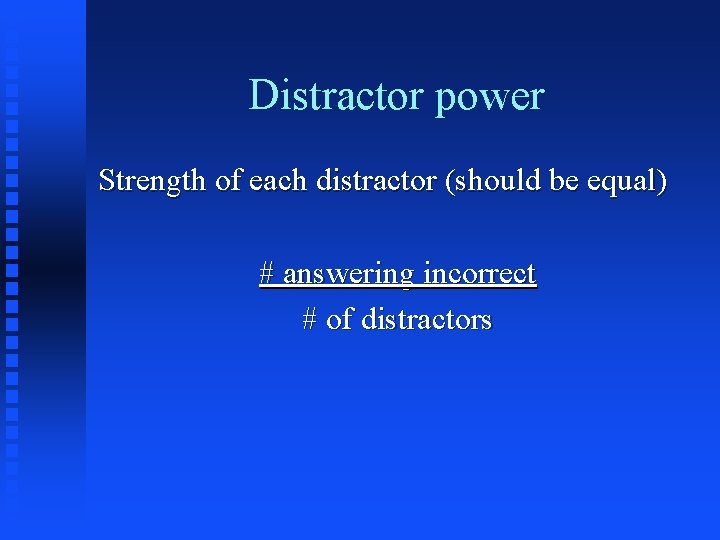 Distractor power

Strength of each distractor (should be equal)

# answering incorrect
# of distractors